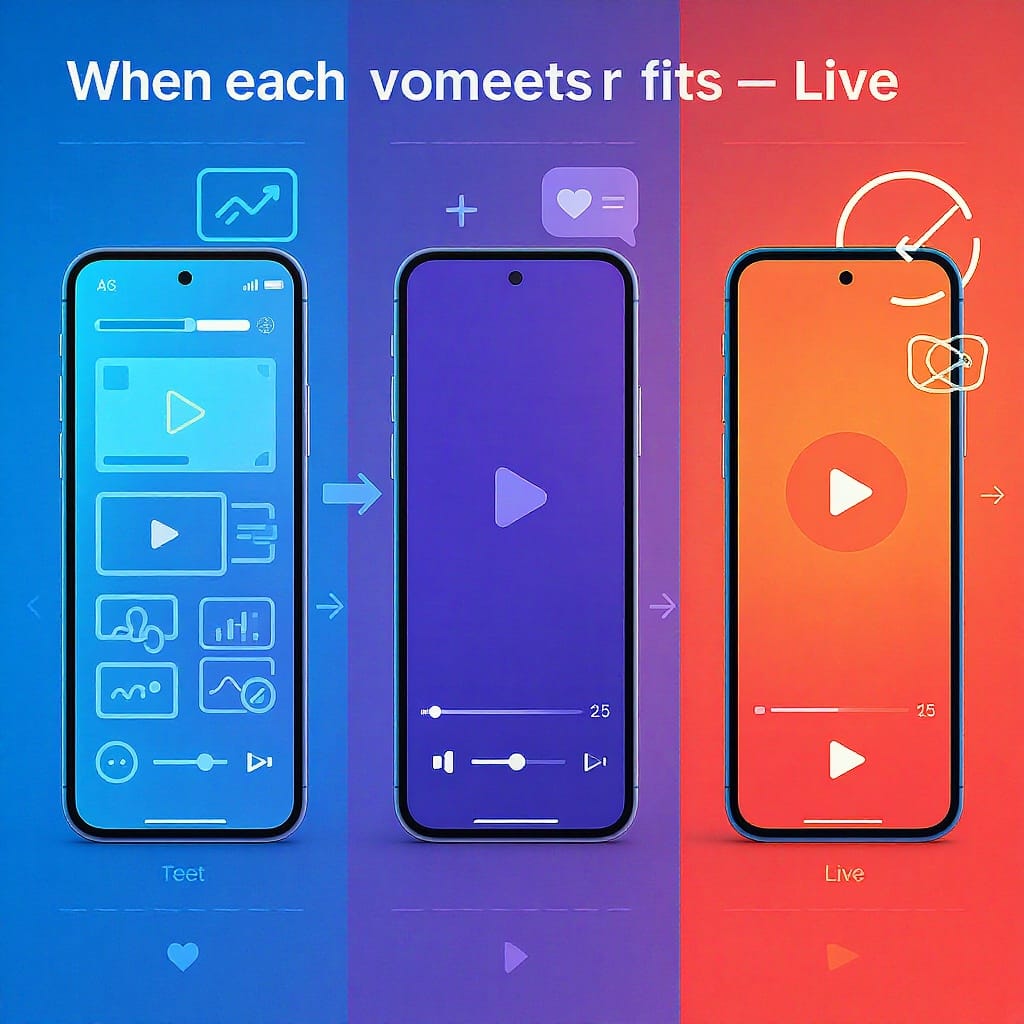 When each vomeets r fits — Live

AG

25

25

Teet

Live